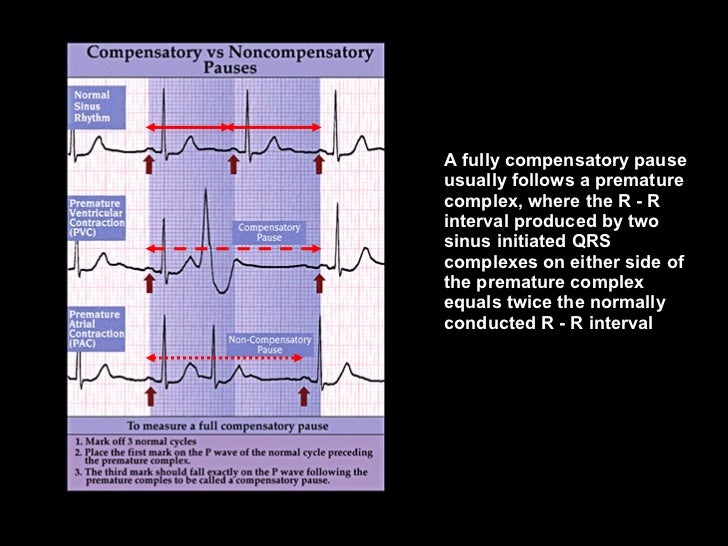 Compensatory vs Noncompensatory Pauses

Normal Sinus Rhythm

Premature Ventricular Contraction (PVC)

Compensatory Pause

Premature Atrial Contraction (PAC)

Non-Compensatory Pause

To measure a full compensatory pause

1. Mark off 3 normal cycles
2. Place the first mark on the P wave of the normal cycle preceding the premature complex.
3. The third mark should fall exactly on the P wave following the premature comples to be called a compensatory pause.

A fully compensatory pause usually follows a premature complex, where the R - R interval produced by two sinus initiated QRS complexes on either side of the premature complex equals twice the normally conducted R - R interval